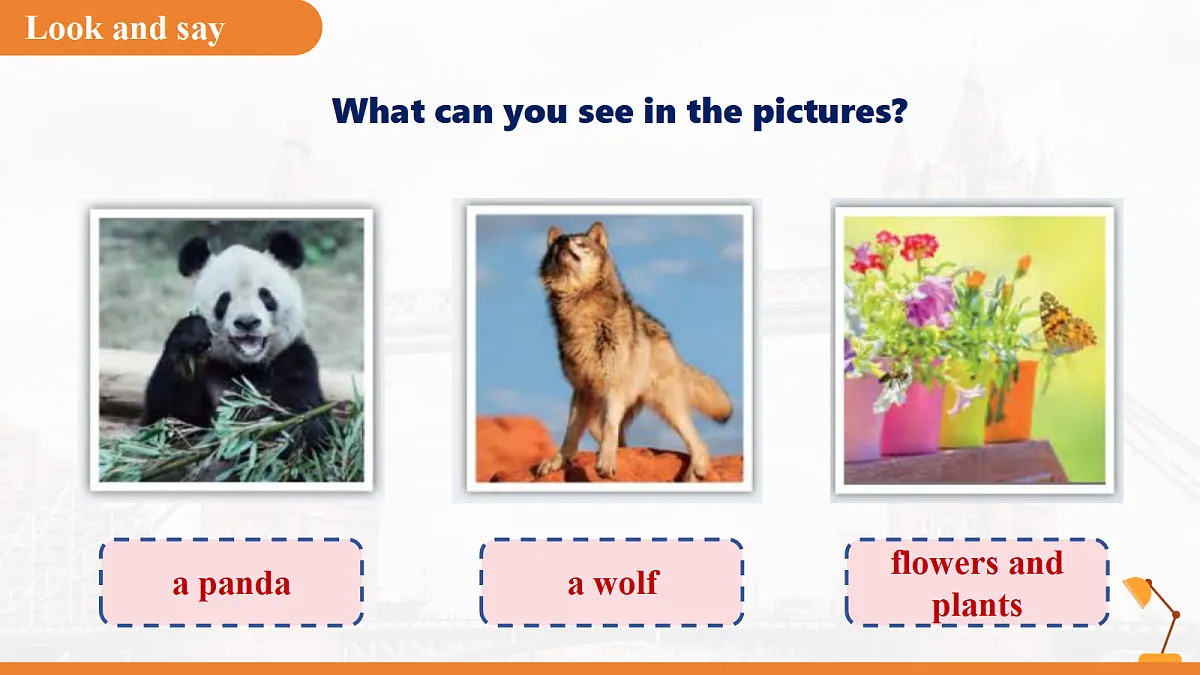 Look and say

What can you see in the pictures?

a panda

a wolf

flowers and plants